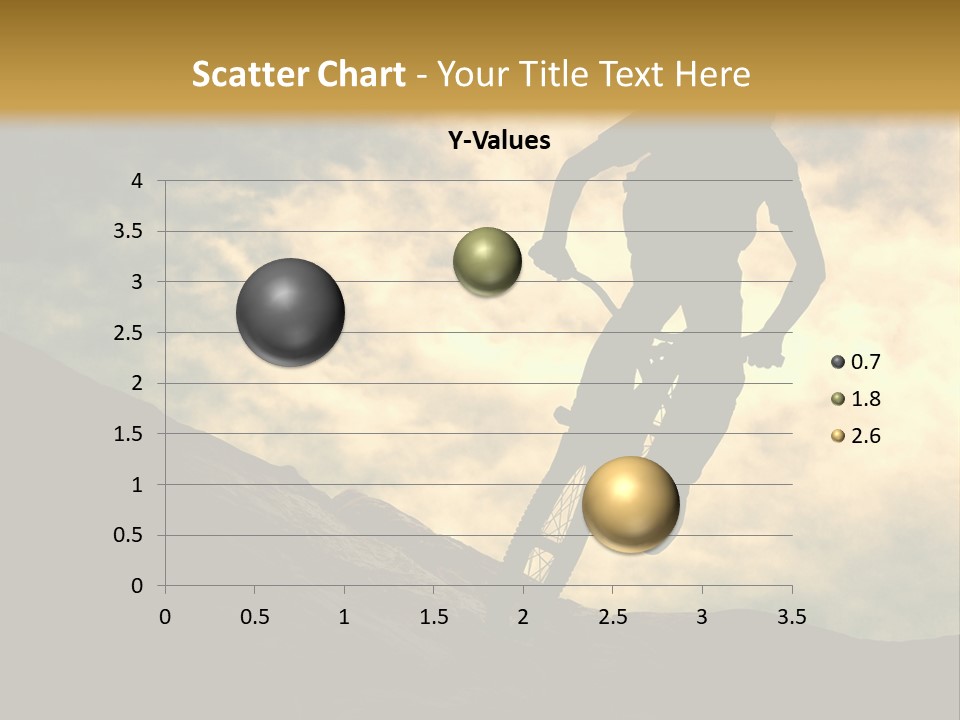 Scatter Chart - Your Title Text Here

Y-Values

4
3.5
3
2.5
2
1.5
1
0.5
0

0 0.5 1 1.5 2 2.5 3 3.5

0.7
1.8
2.6